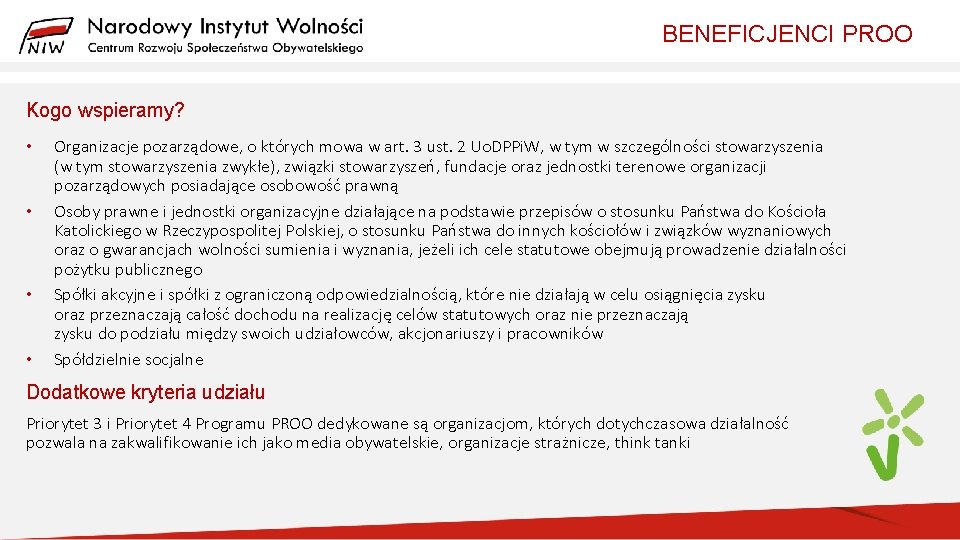 NIW Narodowy Instytut Wolności
Centrum Rozwoju Społeczeństwa Obywatelskiego

BENEFICJENCI PROO

Kogo wspieramy?

• Organizacje pozarządowe, o których mowa w art. 3 ust. 2 UoDPPiW, w tym w szczególności stowarzyszenia (w tym stowarzyszenia zwykłe), związki stowarzyszeń, fundacje oraz jednostki terenowe organizacji pozarządowych posiadające osobowość prawną

• Osoby prawne i jednostki organizacyjne działające na podstawie przepisów o stosunku Państwa do Kościoła Katolickiego w Rzeczypospolitej Polskiej, o stosunku Państwa do innych kościołów i związków wyznaniowych oraz o gwarancjach wolności sumienia i wyznania, jeżeli ich cele statutowe obejmują prowadzenie działalności pożytku publicznego

• Spółki akcyjne i spółki z ograniczoną odpowiedzialnością, które nie działają w celu osiągnięcia zysku oraz przeznaczają całość dochodu na realizację celów statutowych oraz nie przeznaczają zysku do podziału między swoich udziałowców, akcjonariuszy i pracowników

• Spółdzielnie socjalne

Dodatkowe kryteria udziału

Priorytet 3 i Priorytet 4 Programu PROO dedykowane są organizacjom, których dotychczasowa działalność pozwala na zakwalifikowanie ich jako media obywatelskie, organizacje strażnicze, think tanki